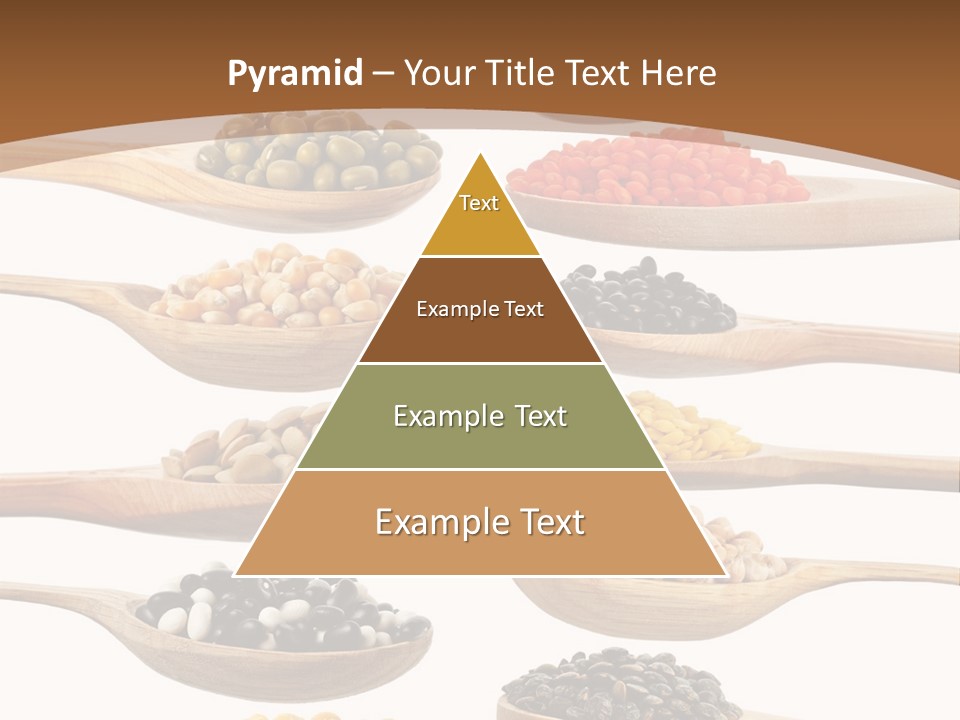 Pyramid – Your Title Text Here

Text

Example Text

Example Text

Example Text